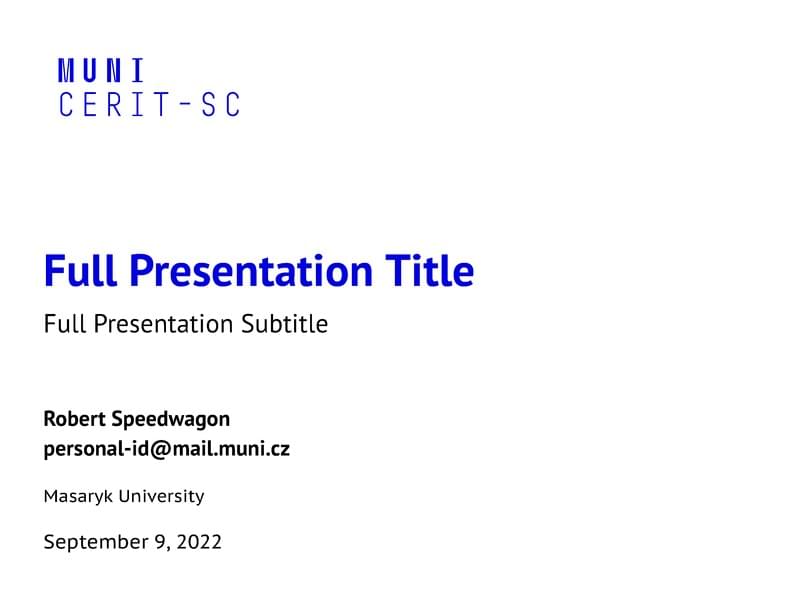 MUNI
CERIT-SC

Full Presentation Title

Full Presentation Subtitle

Robert Speedwagon
personal-id@mail.muni.cz

Masaryk University

September 9, 2022